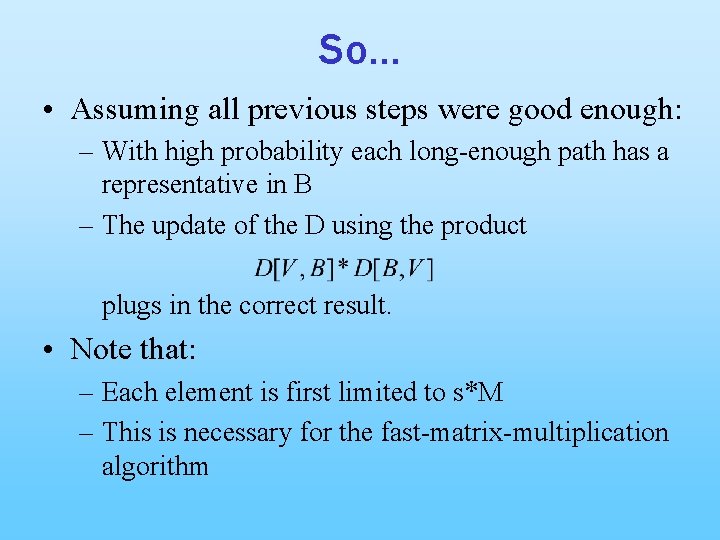 So…

• Assuming all previous steps were good enough:
– With high probability each long-enough path has a representative in B
– The update of the D using the product
$D[V,B]*D[B,V]$
plugs in the correct result.

• Note that:
– Each element is first limited to s*M
– This is necessary for the fast-matrix-multiplication algorithm